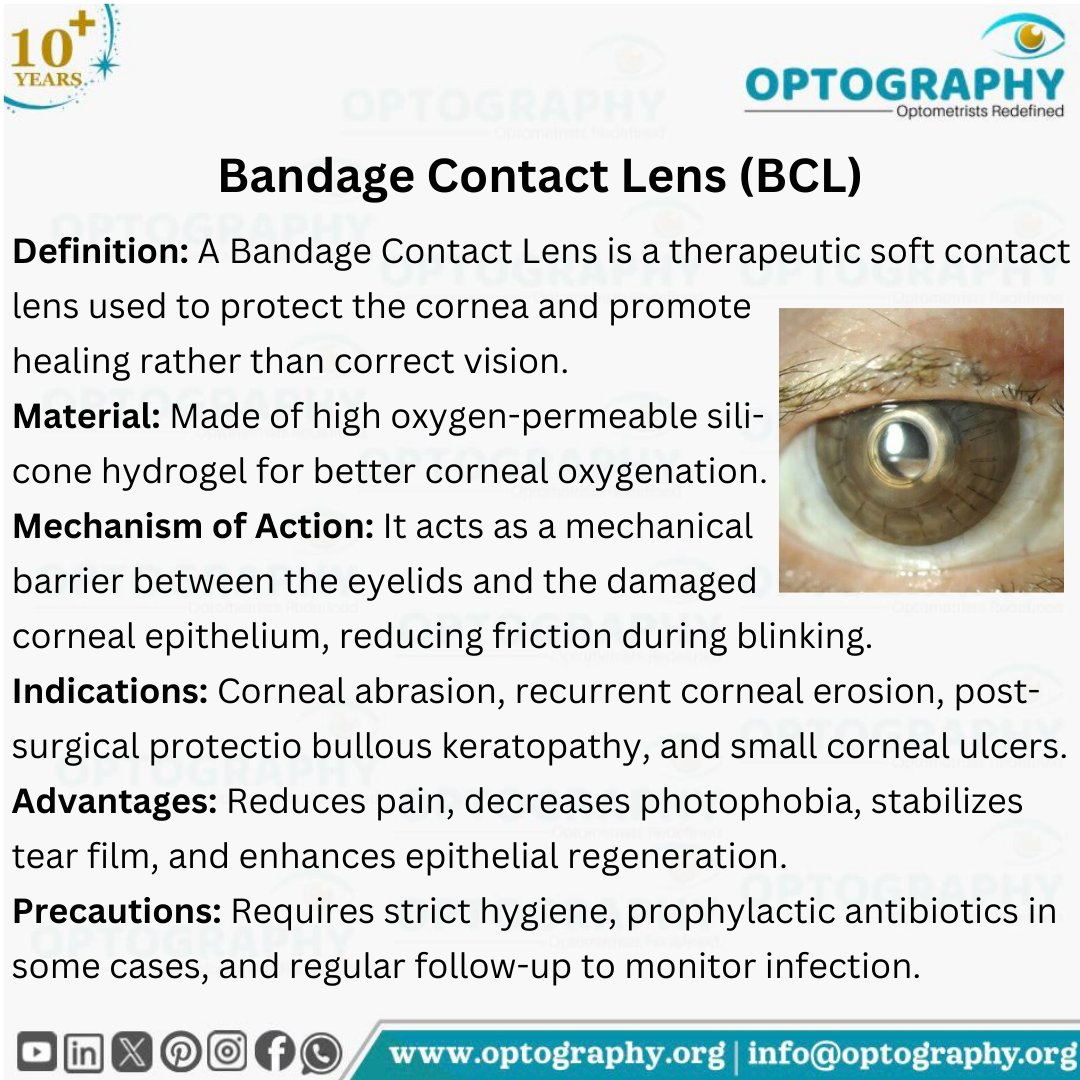 10+ YEARS

OPTOGRAPHY
Optometrists Redefined

Bandage Contact Lens (BCL)

Definition: A Bandage Contact Lens is a therapeutic soft contact lens used to protect the cornea and promote healing rather than correct vision.
Material: Made of high oxygen-permeable silicone hydrogel for better corneal oxygenation.
Mechanism of Action: It acts as a mechanical barrier between the eyelids and the damaged corneal epithelium, reducing friction during blinking.
Indications: Corneal abrasion, recurrent corneal erosion, post-surgical protectio bullous keratopathy, and small corneal ulcers.
Advantages: Reduces pain, decreases photophobia, stabilizes tear film, and enhances epithelial regeneration.
Precautions: Requires strict hygiene, prophylactic antibiotics in some cases, and regular follow-up to monitor infection.

www.optography.org | info@optography.org